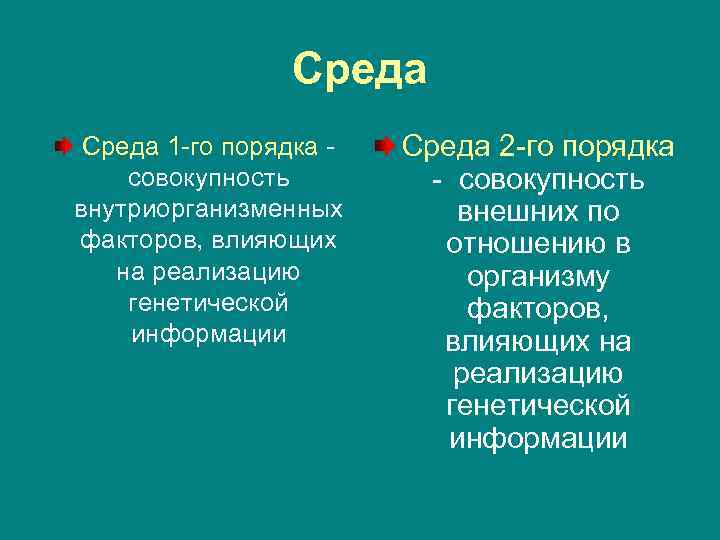 Среда

Среда 1-го порядка - совокупность внутриорганизменных факторов, влияющих на реализацию генетической информации

Среда 2-го порядка - совокупность внешних по отношению в организму факторов, влияющих на реализацию генетической информации